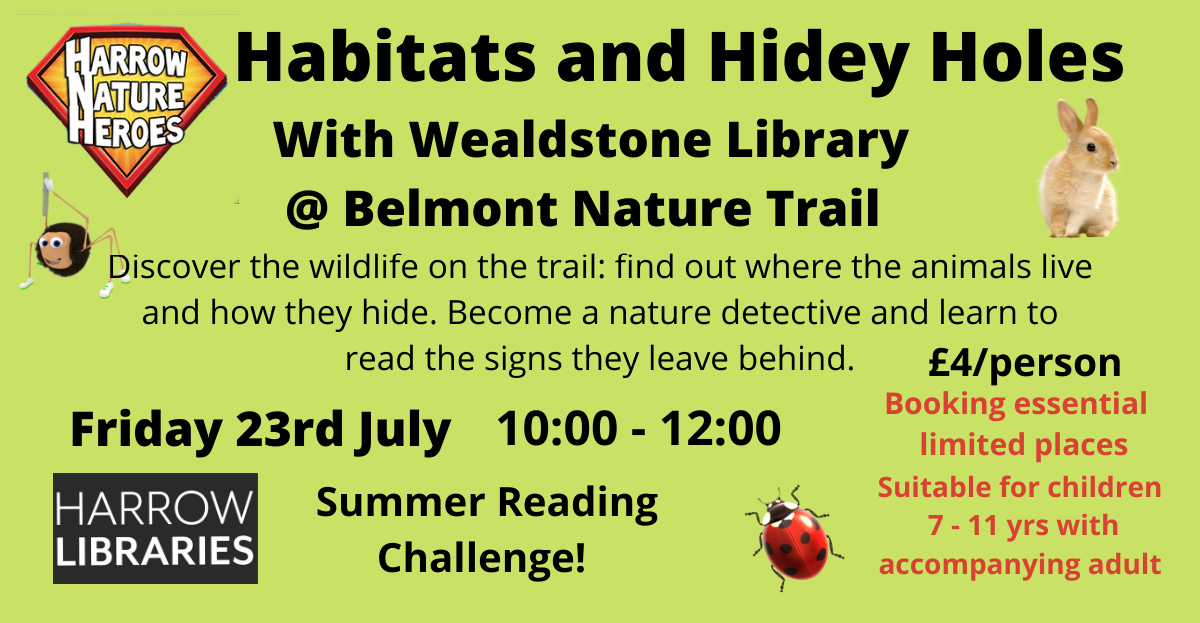 HARROW NATURE HEROES

Habitats and Hidey Holes

With Wealdstone Library

@ Belmont Nature Trail

Discover the wildlife on the trail: find out where the animals live and how they hide. Become a nature detective and learn to read the signs they leave behind.

£4/person

Booking essential limited places

Suitable for children 7 - 11 yrs with accompanying adult

Friday 23rd July 10:00 - 12:00

HARROW LIBRARIES

Summer Reading Challenge!